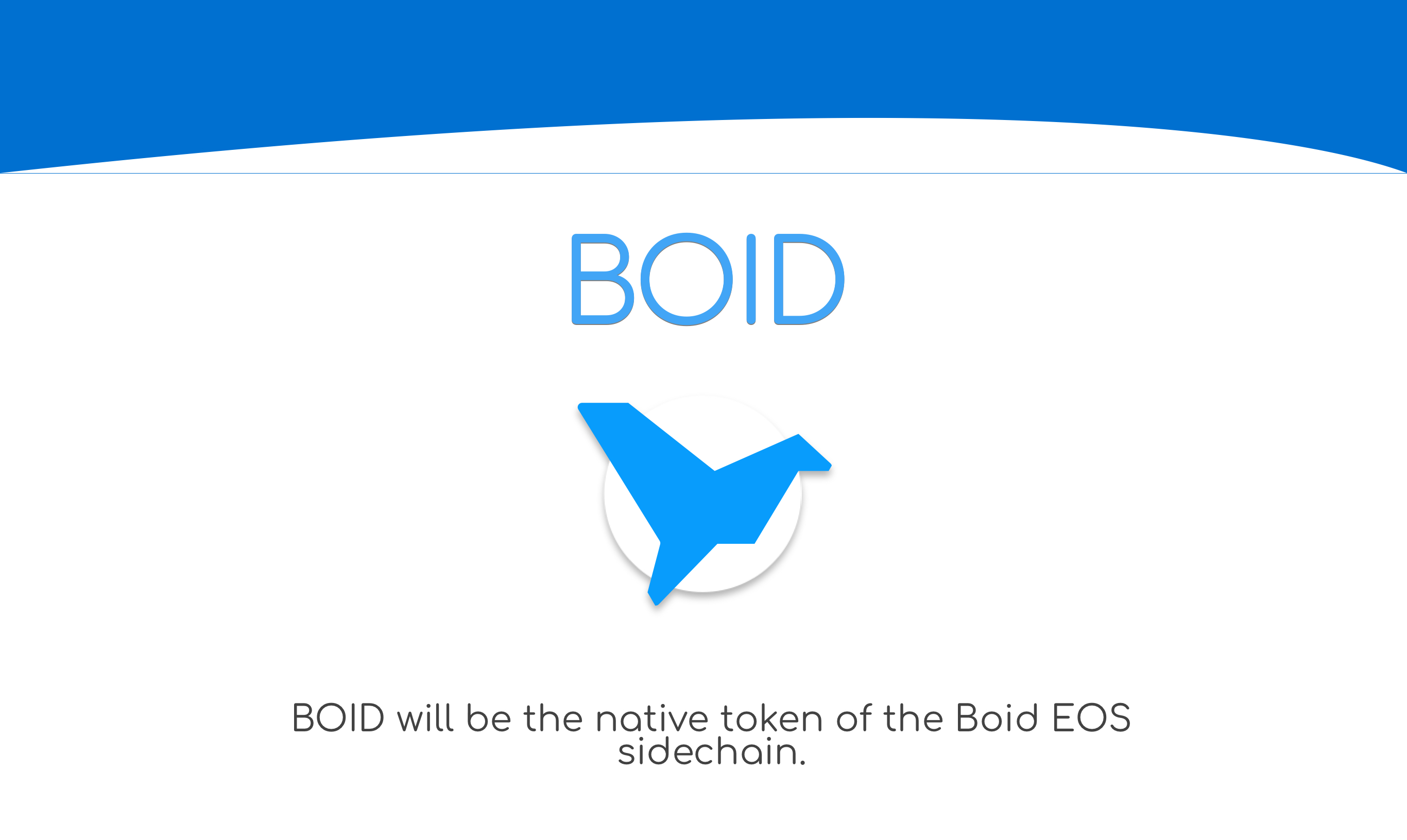 BOID

BOID will be the native token of the Boid EOS sidechain.